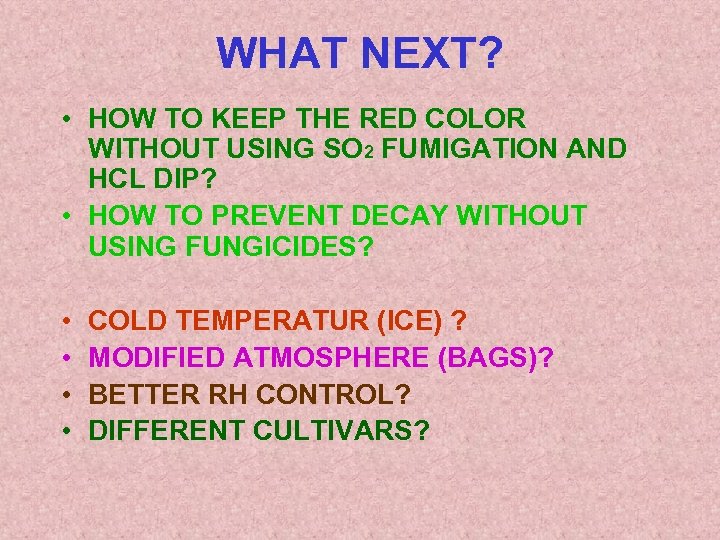 WHAT NEXT?

• HOW TO KEEP THE RED COLOR WITHOUT USING $SO_2$ FUMIGATION AND HCL DIP?
• HOW TO PREVENT DECAY WITHOUT USING FUNGICIDES?

• COLD TEMPERATUR (ICE) ?
• MODIFIED ATMOSPHERE (BAGS)?
• BETTER RH CONTROL?
• DIFFERENT CULTIVARS?